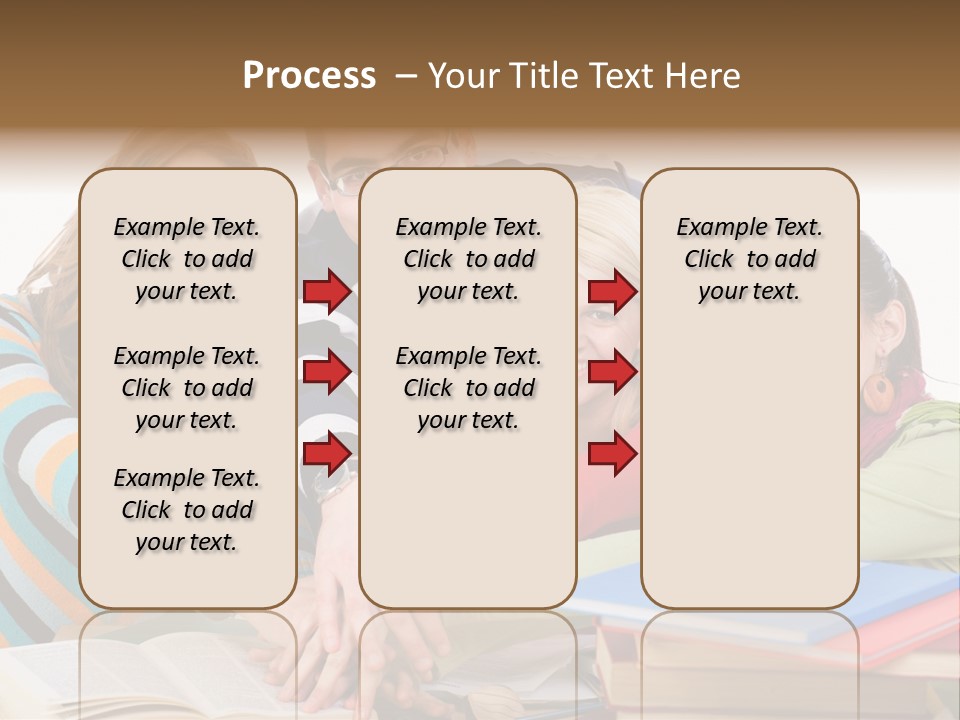 Process – Your Title Text Here

Example Text. Click to add your text.

Example Text. Click to add your text.

Example Text. Click to add your text.

Example Text. Click to add your text.

Example Text. Click to add your text.

Example Text. Click to add your text.